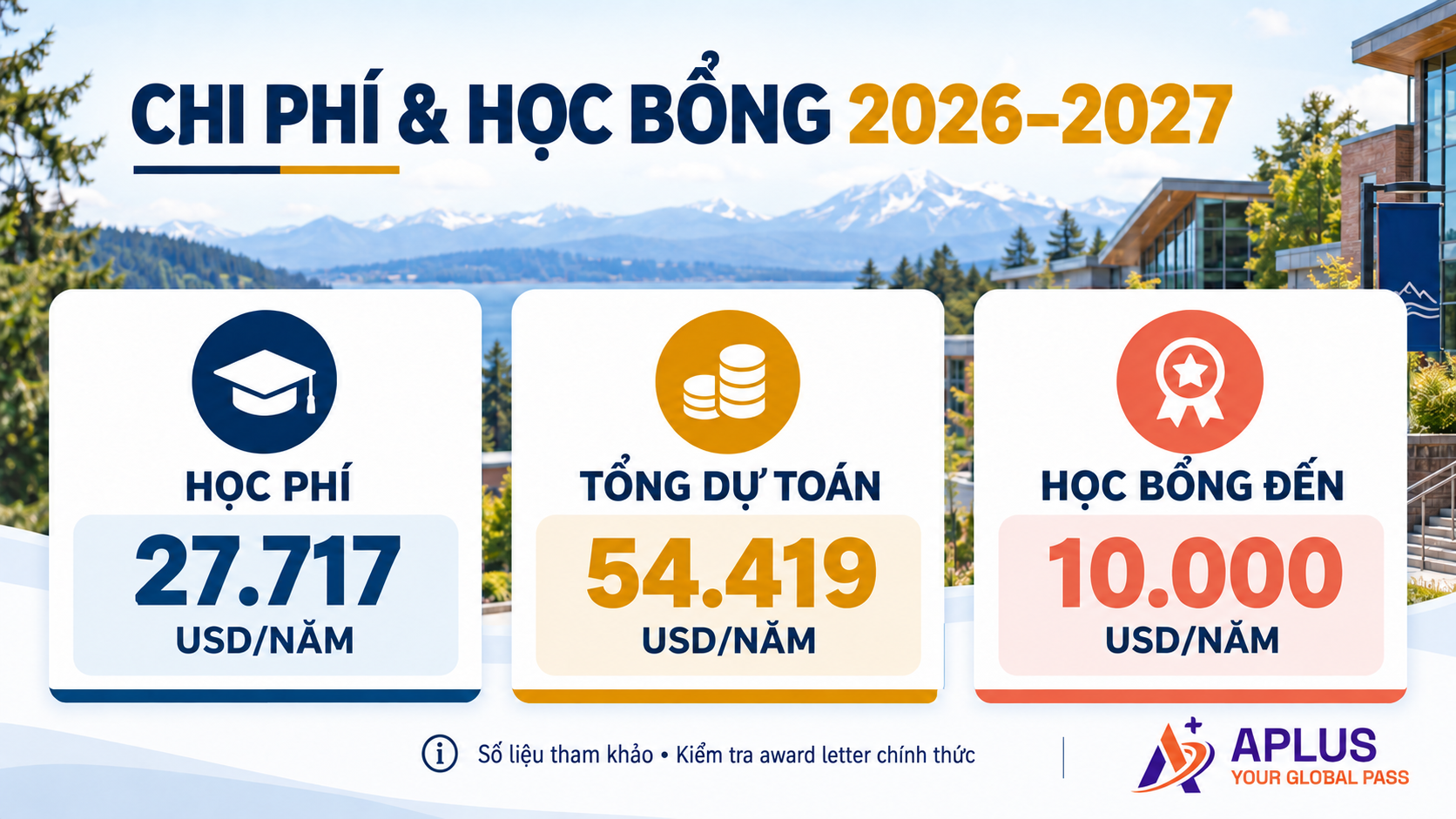 CHI PHÍ & HỌC BỔNG 2026–2027

HỌC PHÍ
27.717
USD/NĂM

TỔNG DỰ TOÁN
54.419
USD/NĂM

HỌC BỔNG ĐẾN
10.000
USD/NĂM

Số liệu tham khảo • Kiểm tra award letter chính thức

APLUS
YOUR GLOBAL PASS